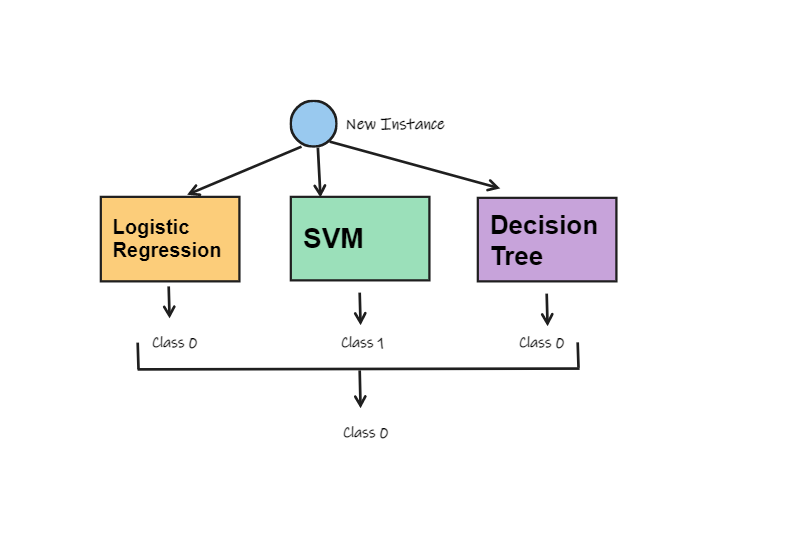 New Instance

Logistic Regression

SVM

Decision Tree

Class 0

Class 1

Class 0

Class 0